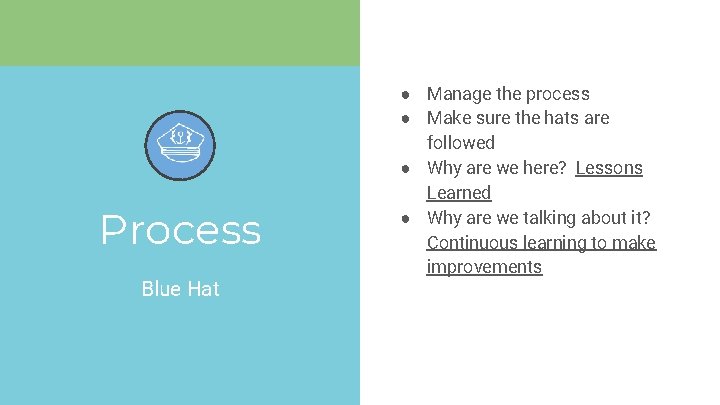 Process

Blue Hat

- Manage the process
- Make sure the hats are followed
- Why are we here? Lessons Learned
- Why are we talking about it? Continuous learning to make improvements